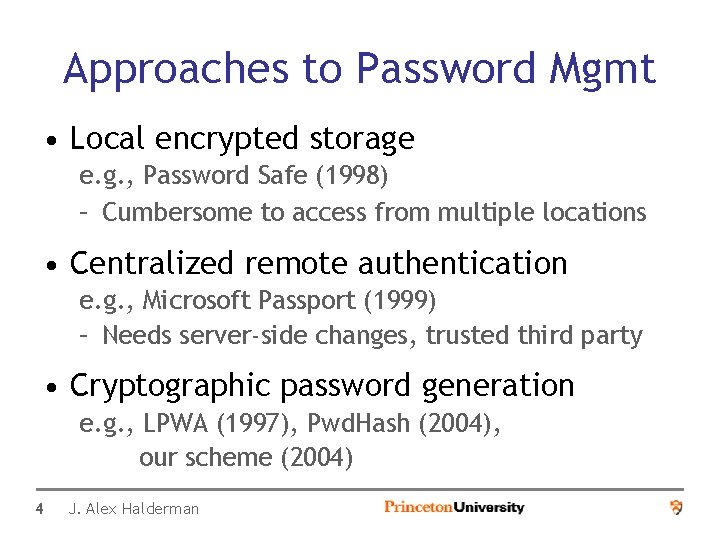 Approaches to Password Mgmt

• Local encrypted storage
e.g., Password Safe (1998)
– Cumbersome to access from multiple locations

• Centralized remote authentication
e.g., Microsoft Passport (1999)
– Needs server-side changes, trusted third party

• Cryptographic password generation
e.g., LPWA (1997), PwdHash (2004), our scheme (2004)

4 J. Alex Halderman PrincetonUniversity